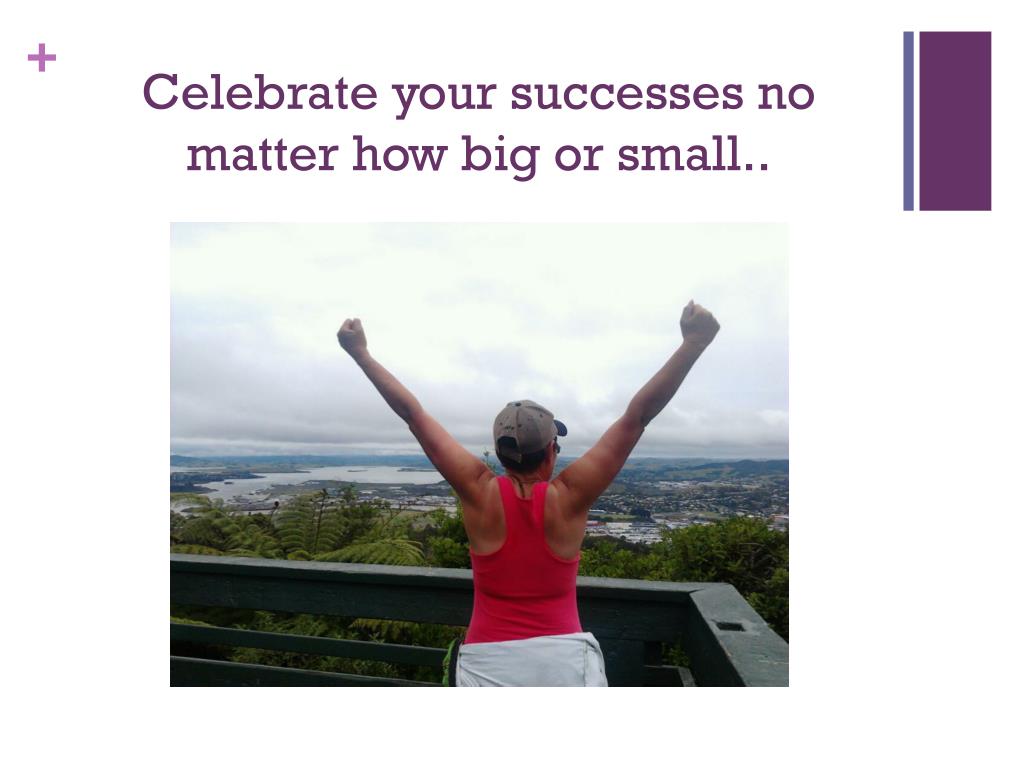 +

Celebrate your successes no matter how big or small..